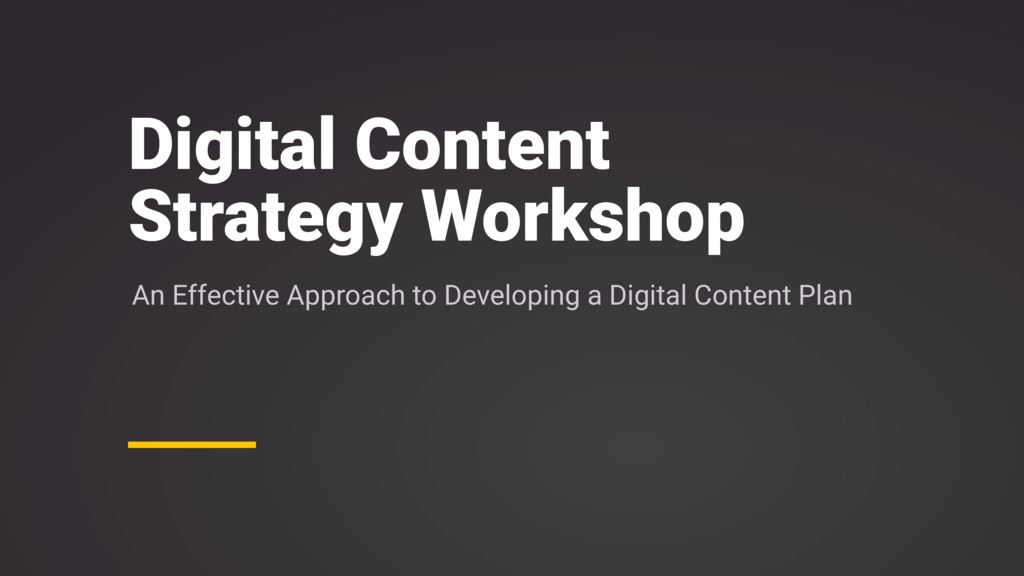 Digital Content Strategy Workshop

An Effective Approach to Developing a Digital Content Plan